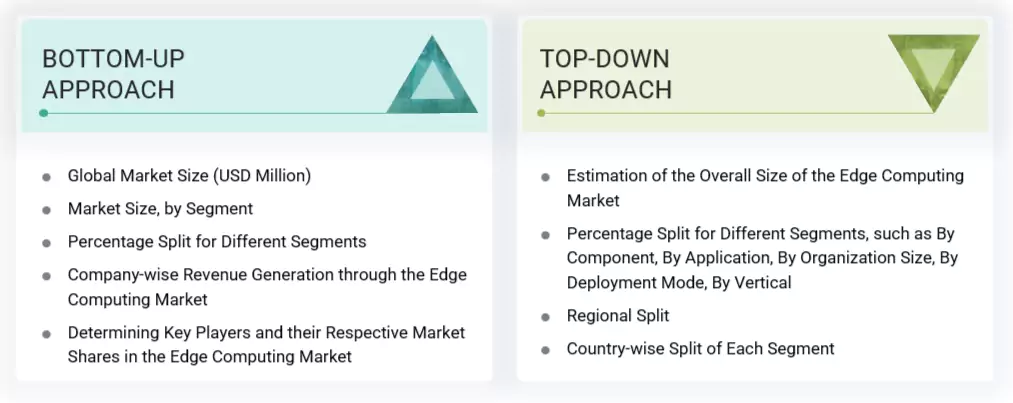 BOTTOM-UP APPROACH

- Global Market Size (USD Million)
- Market Size, by Segment
- Percentage Split for Different Segments
- Company-wise Revenue Generation through the Edge Computing Market
- Determining Key Players and their Respective Market Shares in the Edge Computing Market

TOP-DOWN APPROACH

- Estimation of the Overall Size of the Edge Computing Market
- Percentage Split for Different Segments, such as By Component, By Application, By Organization Size, By Deployment Mode, By Vertical
- Regional Split
- Country-wise Split of Each Segment